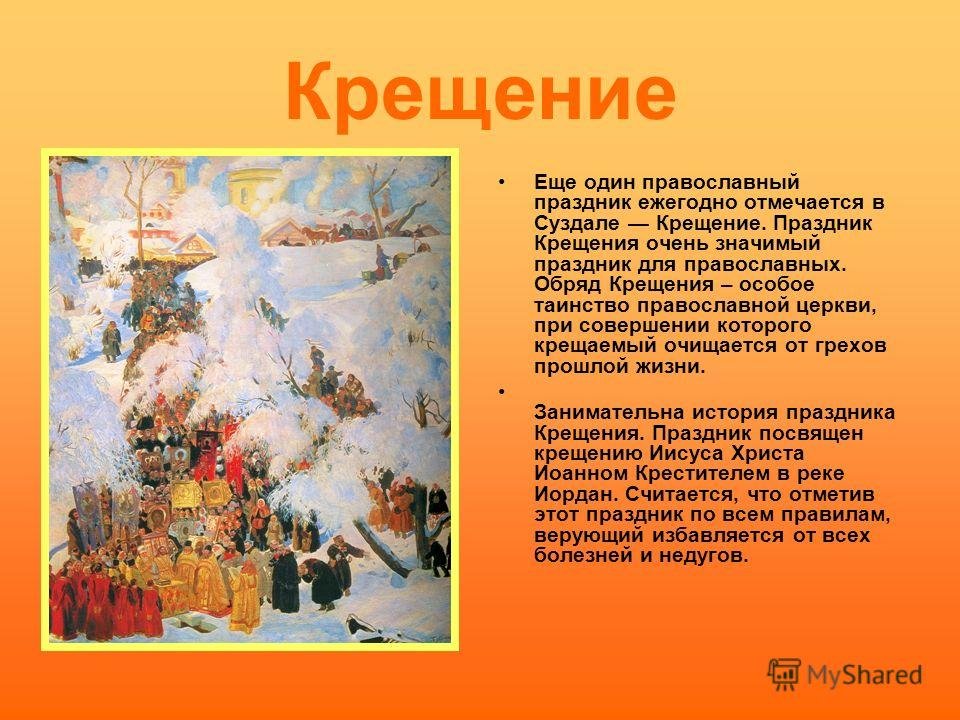 Крещение

• Еще один православный праздник ежегодно отмечается в Суздале — Крещение. Праздник Крещения очень значимый праздник для православных. Обряд Крещения – особое таинство православной церкви, при совершении которого крещаемый очищается от грехов прошлой жизни.

• Занимательна история праздника Крещения. Праздник посвящен крещению Иисуса Христа Иоанном Крестителем в реке Иордан. Считается, что отметив этот праздник по всем правилам, верующий избавляется от всех болезней и недугов.

MyShared